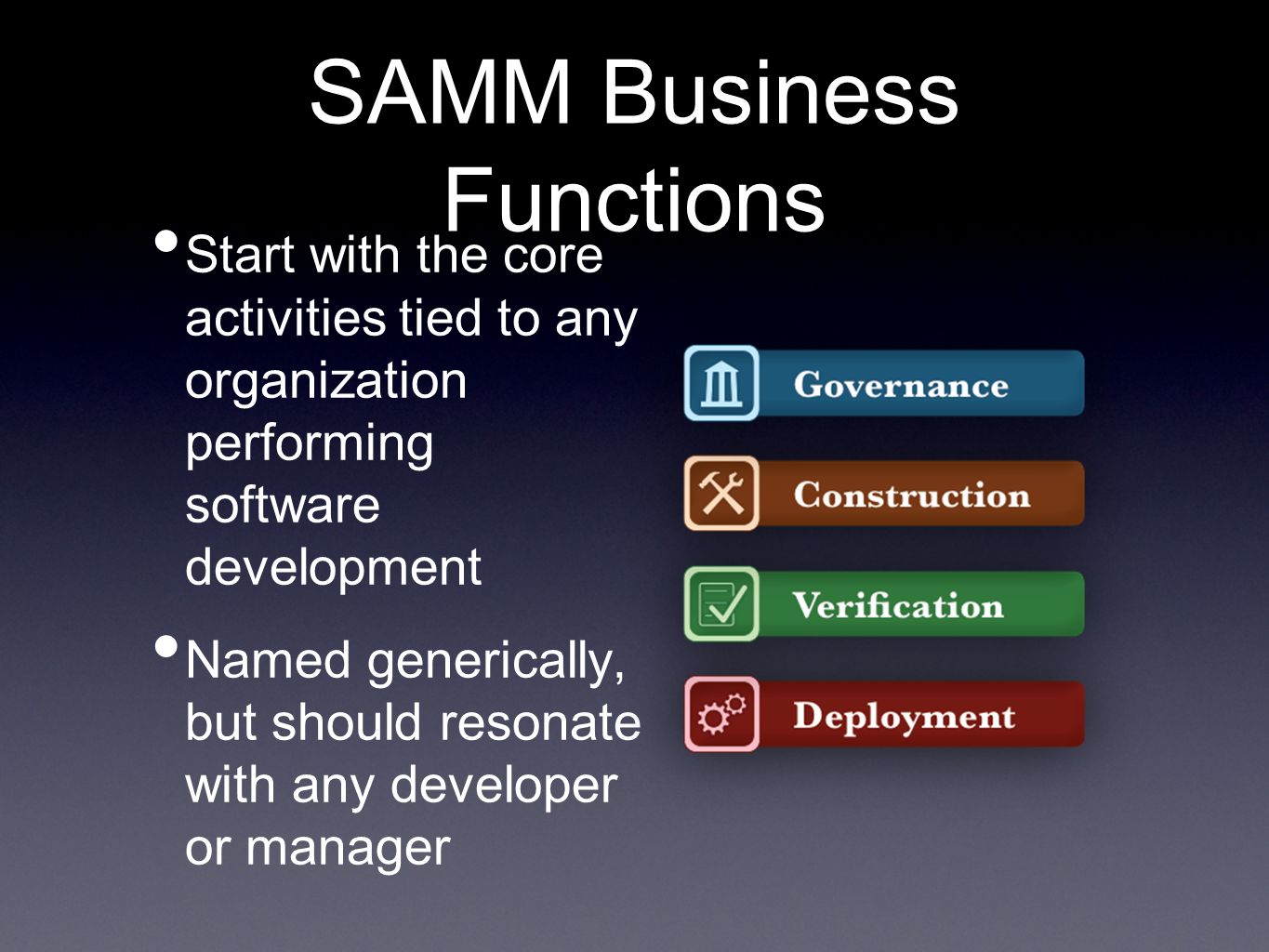 SAMM Business Functions

• Start with the core activities tied to any organization performing software development

• Named generically, but should resonate with any developer or manager

Governance

Construction

Verification

Deployment